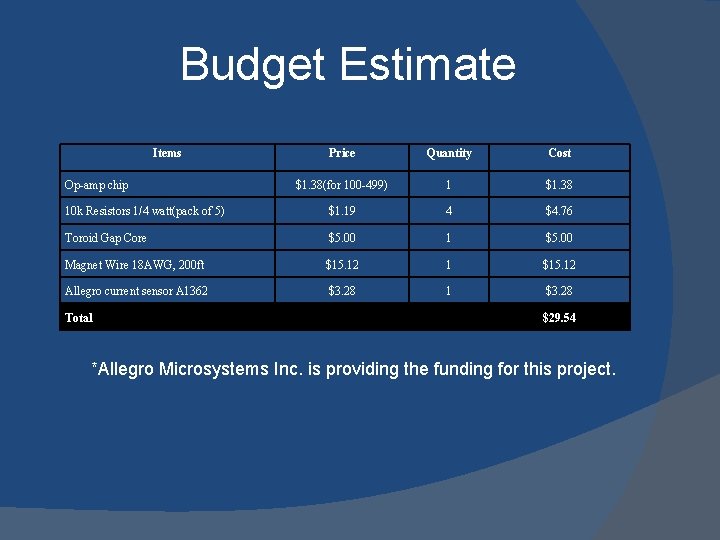 Budget Estimate

| Items | Price | Quantity | Cost |
|---|---|---|---|
| Op-amp chip | \$1.38(for 100-499) | 1 | \$1.38 |
| 10k Resistors 1/4 watt(pack of 5) | \$1.19 | 4 | \$4.76 |
| Toroid Gap Core | \$5.00 | 1 | \$5.00 |
| Magnet Wire 18AWG, 200ft | \$15.12 | 1 | \$15.12 |
| Allegro current sensor A1362 | \$3.28 | 1 | \$3.28 |
| Total | | | \$29.54 |

*Allegro Microsystems Inc. is providing the funding for this project.